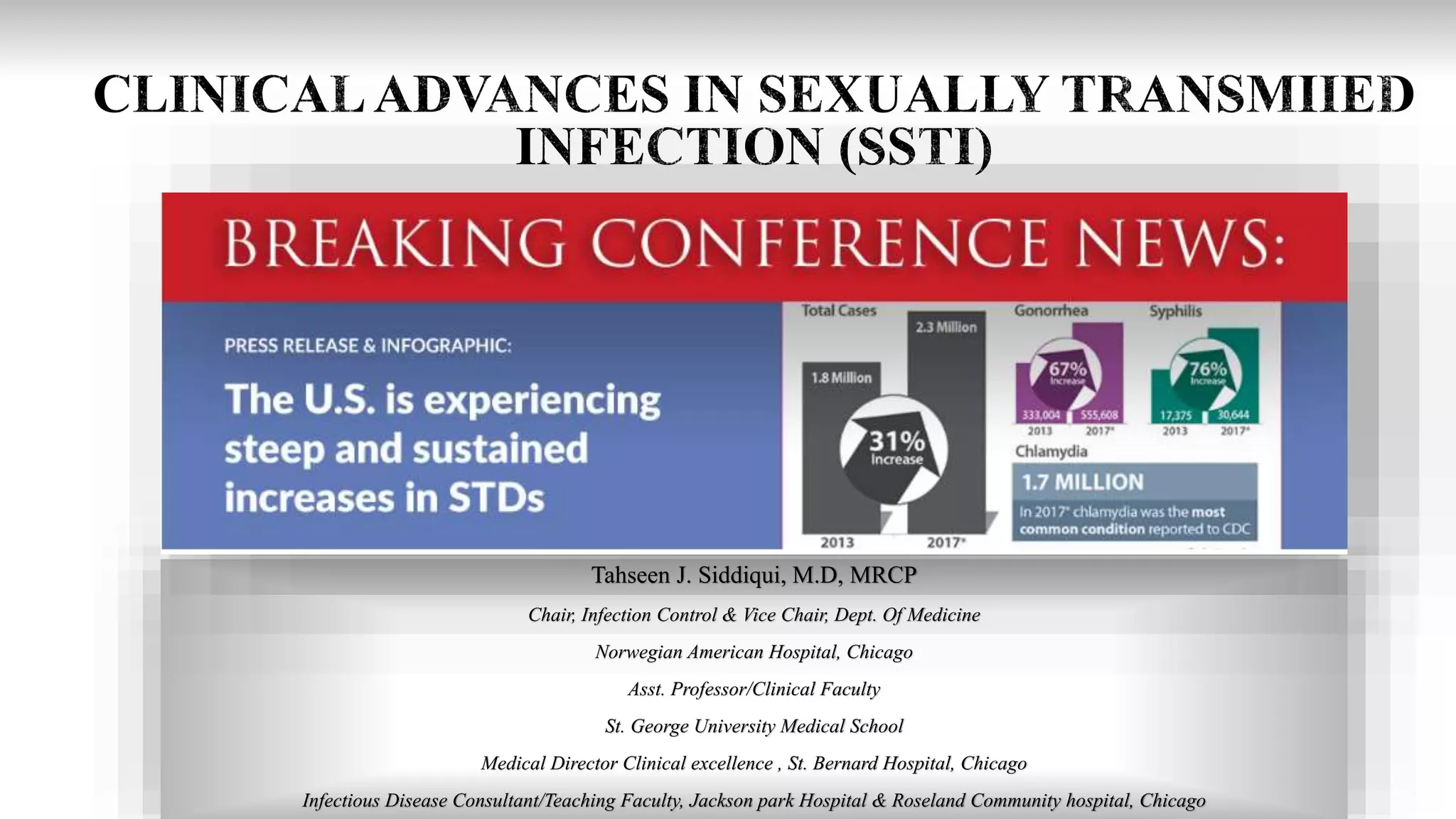 CLINICAL ADVANCES IN SEXUALLY TRANSMIIED INFECTION (SSTI)

BREAKING CONFERENCE NEWS:

PRESS RELEASE & INFOGRAPHIC:

The U.S. is experiencing steep and sustained increases in STDs

Total Cases

1.8 Million

2.3 Million

31% Increase

2013

2017*

Gonorrhea

67% Increase

333,004

555,608

2013

2017*

Syphilis

76% Increase

17,375

30,644

2013

2017*

Chlamydia

1.7 MILLION

In 2017* chlamydia was the most common condition reported to CDC

Tahseen J. Siddiqui, M.D, MRCP

Chair, Infection Control & Vice Chair, Dept. Of Medicine

Norwegian American Hospital, Chicago

Asst. Professor/Clinical Faculty

St. George University Medical School

Medical Director Clinical excellence , St. Bernard Hospital, Chicago

Infectious Disease Consultant/Teaching Faculty, Jackson park Hospital & Roseland Community hospital, Chicago